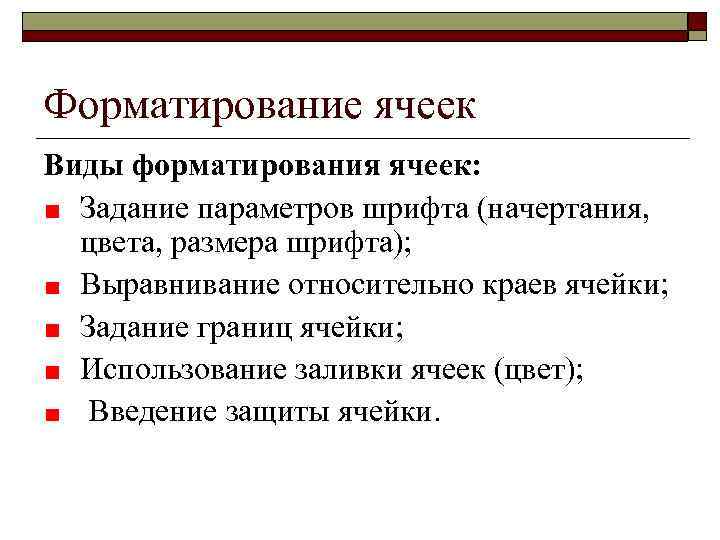 Форматирование ячеек

Виды форматирования ячеек:

Задание параметров шрифта (начертания, цвета, размера шрифта);

Выравнивание относительно краев ячейки;

Задание границ ячейки;

Использование заливки ячеек (цвет);

Введение защиты ячейки.